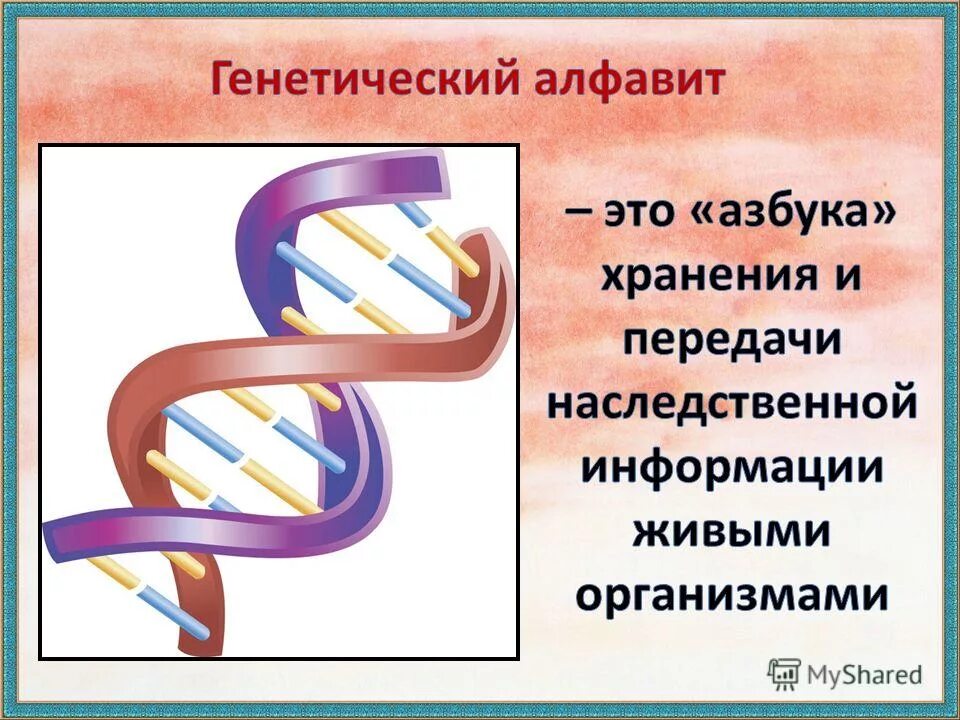 Генетический алфавит

– это «азбука» хранения и передачи наследственной информации живыми организмами

MyShared